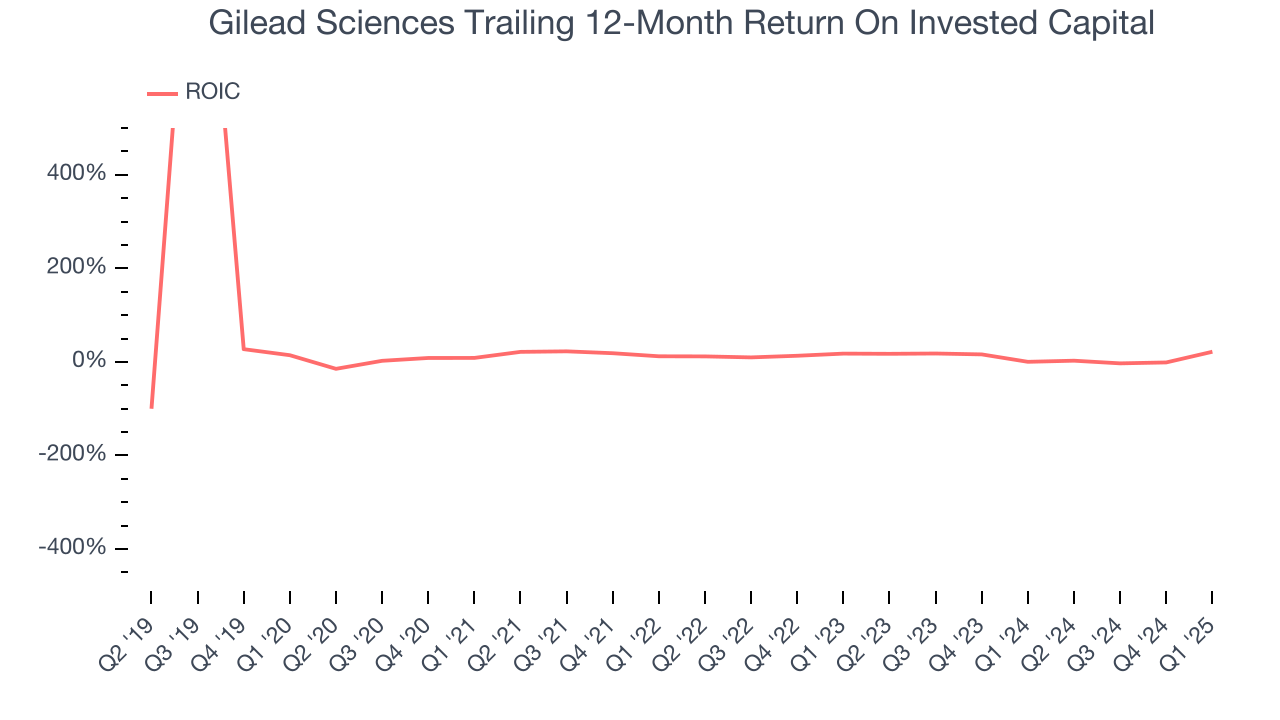 Gilead Sciences Trailing 12-Month Return On Invested Capital

ROIC

400%
200%
0%
-200%
-400%

Q2 '19
Q3 '19
Q4 '19
Q1 '20
Q2 '20
Q3 '20
Q4 '20
Q1 '21
Q2 '21
Q3 '21
Q4 '21
Q1 '22
Q2 '22
Q3 '22
Q4 '22
Q1 '23
Q2 '23
Q3 '23
Q4 '23
Q1 '24
Q2 '24
Q3 '24
Q4 '24
Q1 '25